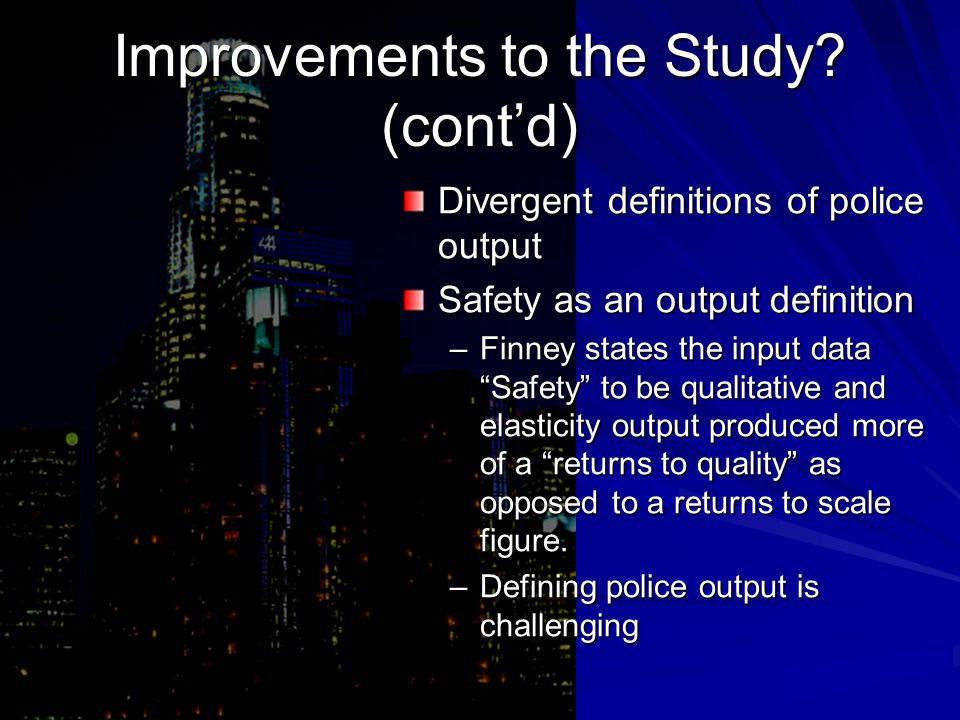 Improvements to the Study? (cont’d)

Divergent definitions of police output

Safety as an output definition

– Finney states the input data “Safety” to be qualitative and elasticity output produced more of a “returns to quality” as opposed to a returns to scale figure.

– Defining police output is challenging